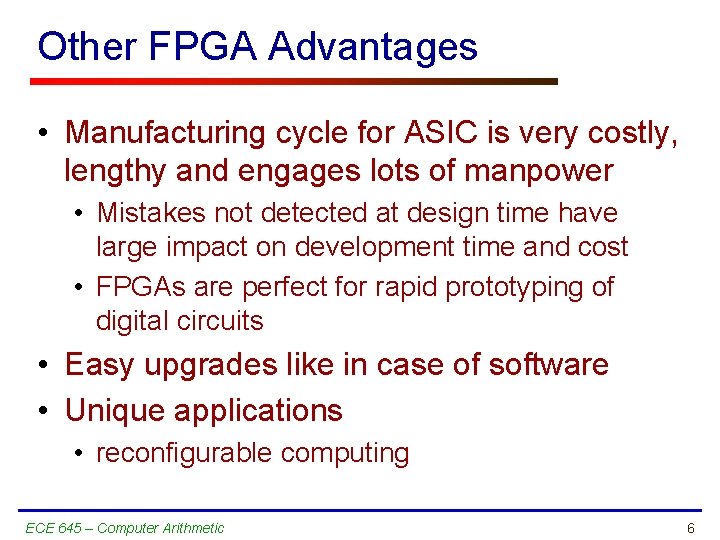 Other FPGA Advantages

• Manufacturing cycle for ASIC is very costly, lengthy and engages lots of manpower
  • Mistakes not detected at design time have large impact on development time and cost
  • FPGAs are perfect for rapid prototyping of digital circuits
• Easy upgrades like in case of software
• Unique applications
  • reconfigurable computing

ECE 645 – Computer Arithmetic

6